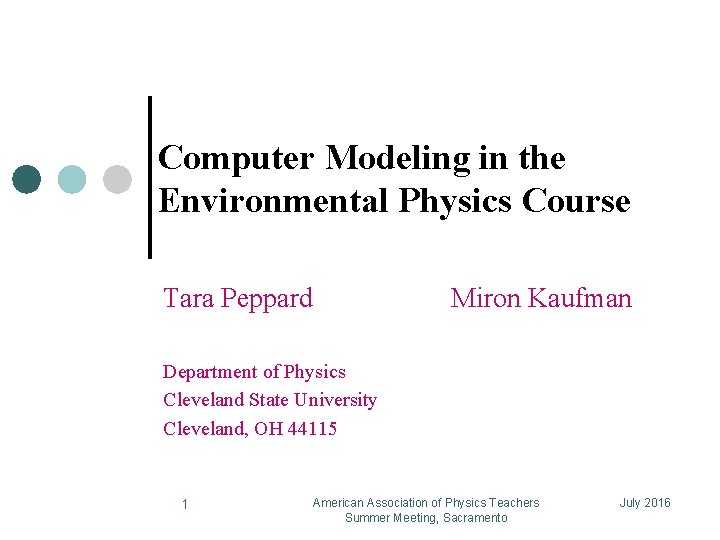 Computer Modeling in the Environmental Physics Course

Tara Peppard Miron Kaufman

Department of Physics
Cleveland State University
Cleveland, OH 44115

1 American Association of Physics Teachers Summer Meeting, Sacramento July 2016